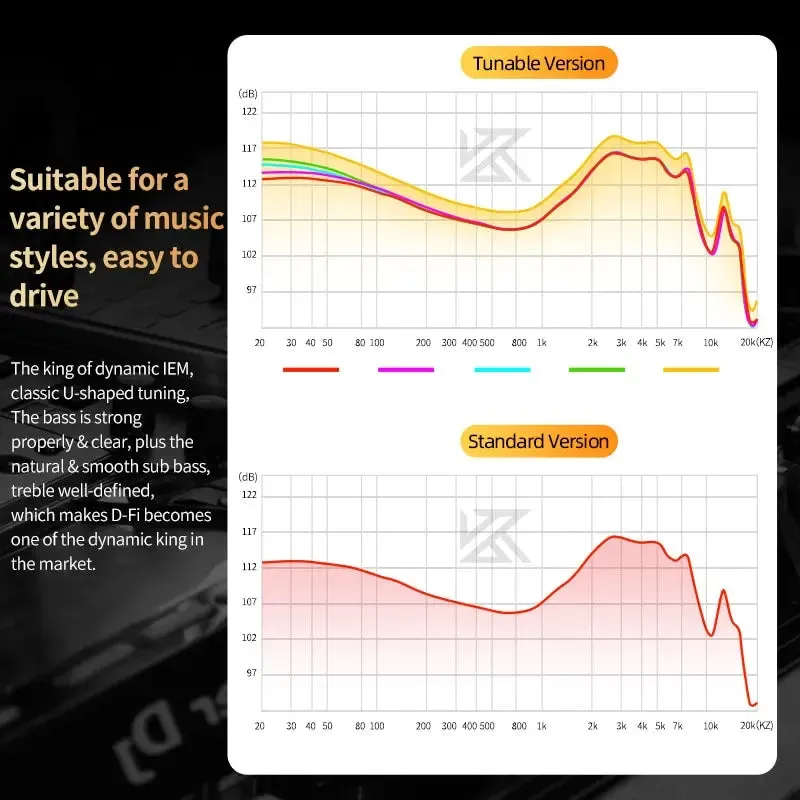 Suitable for a variety of music styles, easy to drive

The king of dynamic IEM, classic U-shaped tuning, The bass is strong properly & clear, plus the natural & smooth sub bass, treble well-defined, which makes D-Fi becomes one of the dynamic king in the market.

Tunable Version

(dB)
122
117
112
107
102
97

20 30 40 50 80 100 200 300 400 500 800 1k 2k 3k 4k 5k 7k 10k 20k(KZ)

Standard Version

(dB)
122
117
112
107
102
97

20 30 40 50 80 100 200 300 400 500 800 1k 2k 3k 4k 5k 7k 10k 20k(KZ)